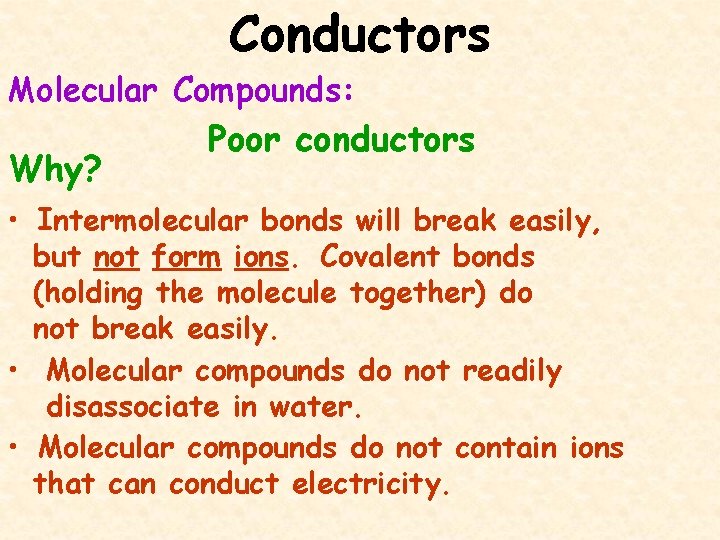 Conductors

Molecular Compounds:

Poor conductors

Why?

• Intermolecular bonds will break easily, but not form ions. Covalent bonds (holding the molecule together) do not break easily.

• Molecular compounds do not readily disassociate in water.

• Molecular compounds do not contain ions that can conduct electricity.